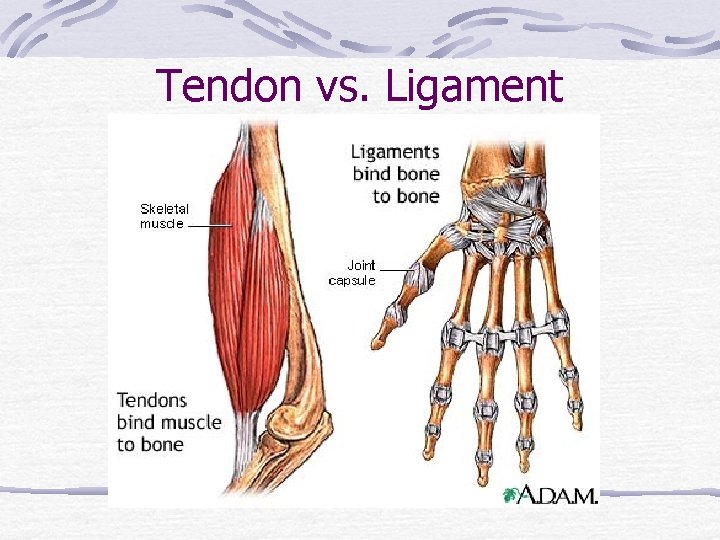 Tendon vs. Ligament

Skeletal muscle

Tendons bind muscle to bone

Ligaments bind bone to bone

Joint capsule

A.D.A.M.